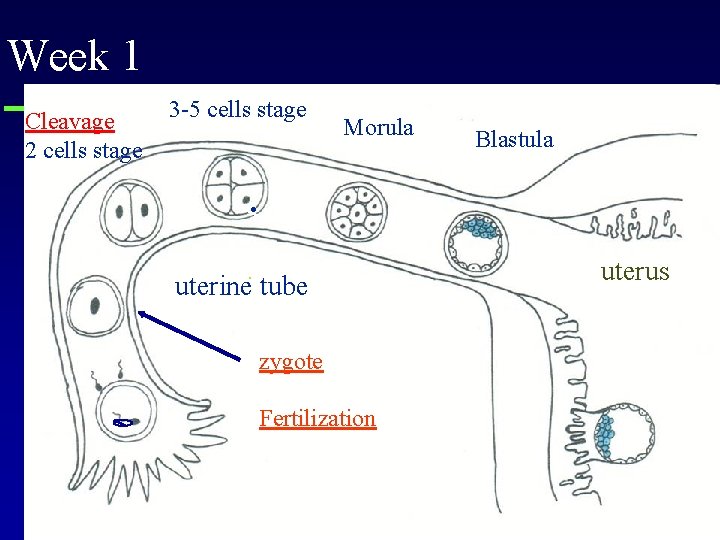 Week 1

Cleavage
2 cells stage

3-5 cells stage

Morula

Blastula

uterine tube

uterus

zygote

Fertilization